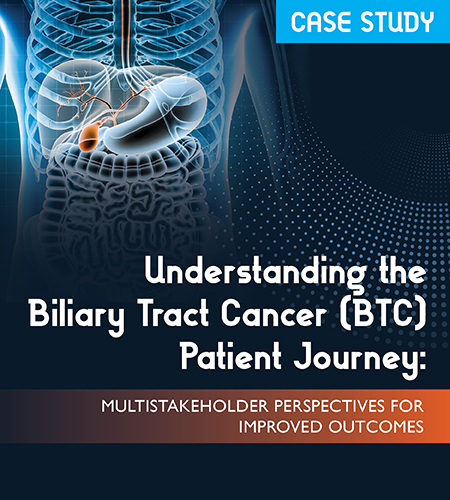 CASE STUDY

Understanding the Biliary Tract Cancer (BTC) Patient Journey:

MULTISTAKEHOLDER PERSPECTIVES FOR IMPROVED OUTCOMES